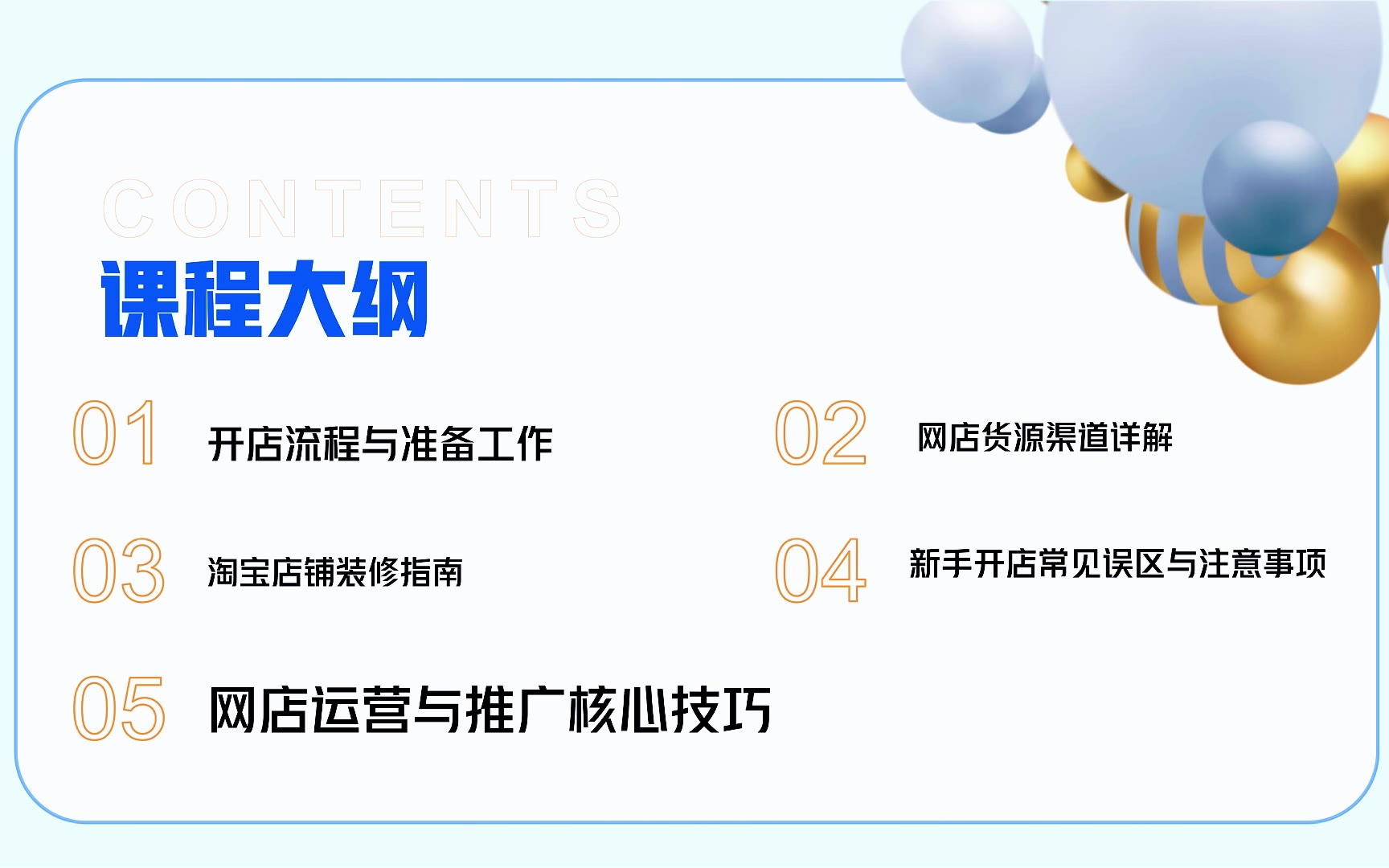 CONTENTS
课程大纲

01 开店流程与准备工作

02 网店货源渠道详解

03 淘宝店铺装修指南

04 新手开店常见误区与注意事项

05 网店运营与推广核心技巧